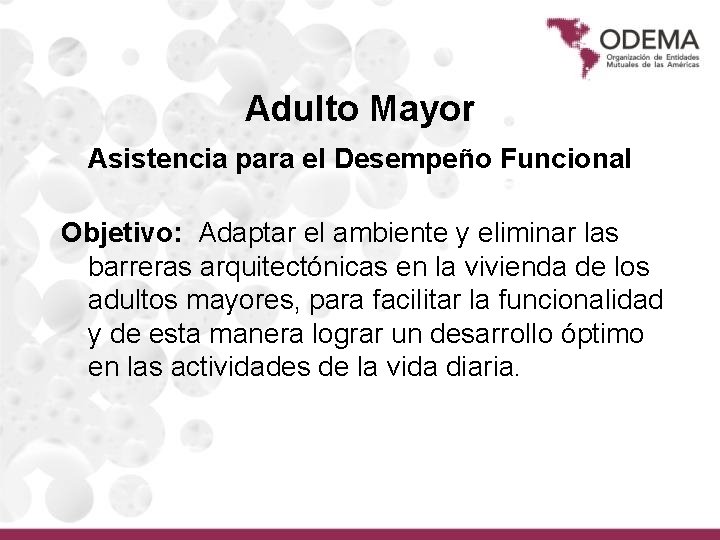 ODEMA
Organización de Entidades Mutuales de las Américas

Adulto Mayor

Asistencia para el Desempeño Funcional

Objetivo: Adaptar el ambiente y eliminar las barreras arquitectónicas en la vivienda de los adultos mayores, para facilitar la funcionalidad y de esta manera lograr un desarrollo óptimo en las actividades de la vida diaria.